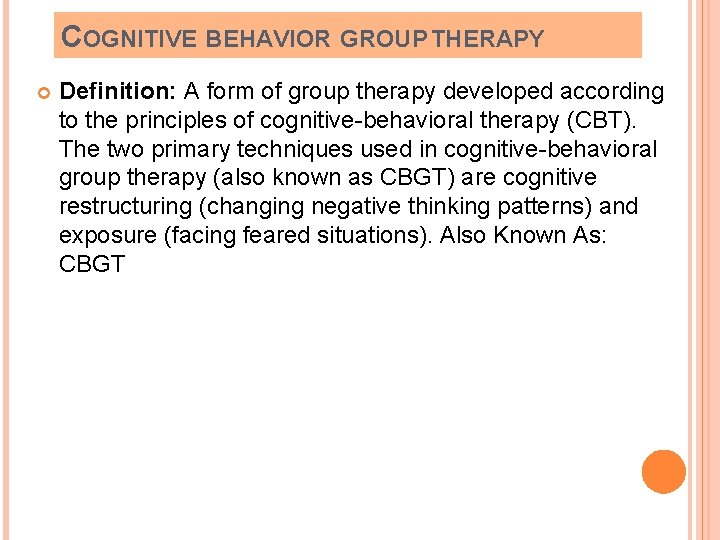 COGNITIVE BEHAVIOR GROUP THERAPY

Definition: A form of group therapy developed according to the principles of cognitive-behavioral therapy (CBT). The two primary techniques used in cognitive-behavioral group therapy (also known as CBGT) are cognitive restructuring (changing negative thinking patterns) and exposure (facing feared situations). Also Known As: CBGT